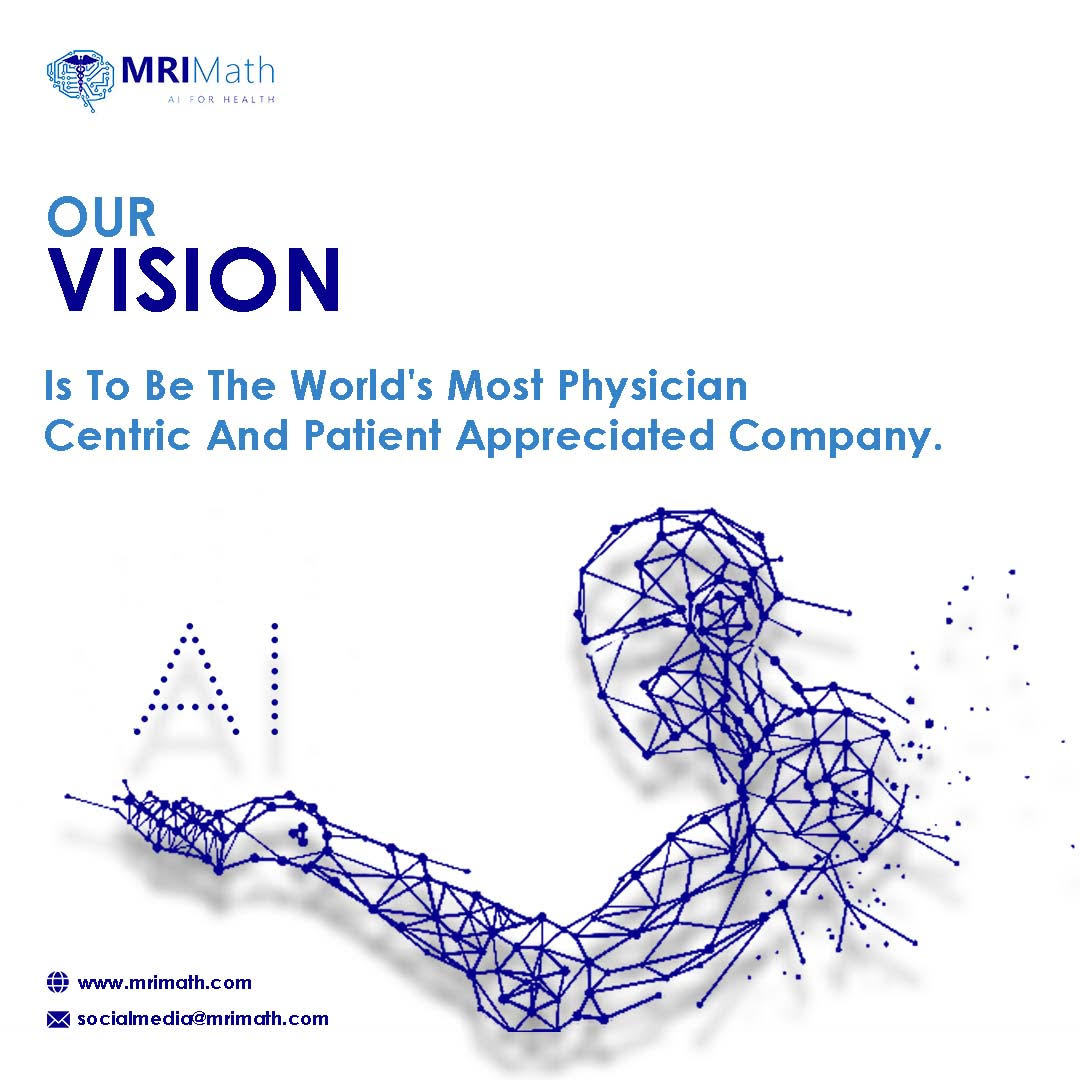 MRIMath
AI FOR HEALTH

OUR
VISION

Is To Be The World's Most Physician Centric And Patient Appreciated Company.

AI

www.mrimath.com
socialmedia@mrimath.com